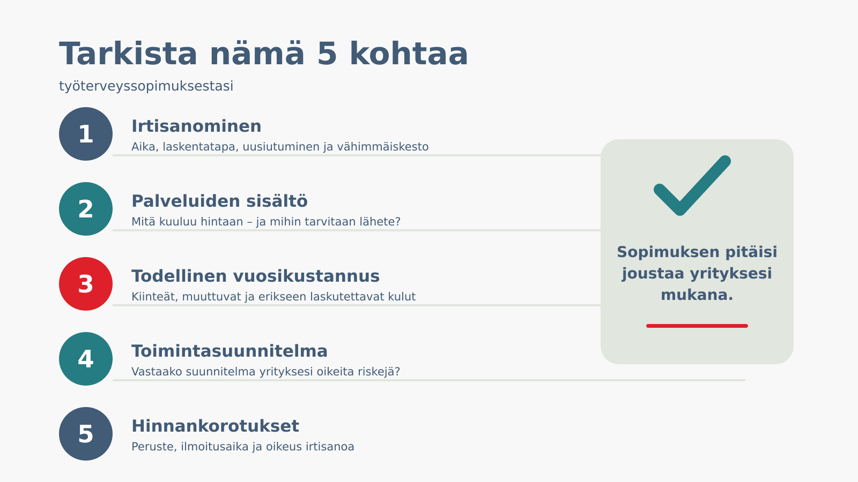 Tarkista nämä 5 kohtaa

työterveyssopimuksestasi

1
Irtisanominen
Aika, laskentatapa, uusiutuminen ja vähimmäiskesto

2
Palveluiden sisältö
Mitä kuuluu hintaan – ja mihin tarvitaan lähete?

3
Todellinen vuosikustannus
Kiinteät, muuttuvat ja erikseen laskutettavat kulut

4
Toimintasuunnitelma
Vastaako suunnitelma yrityksesi oikeita riskejä?

5
Hinnankorotukset
Peruste, ilmoitusaika ja oikeus irtisanoa

Sopimuksen pitäisi joustaa yrityksesi mukana.